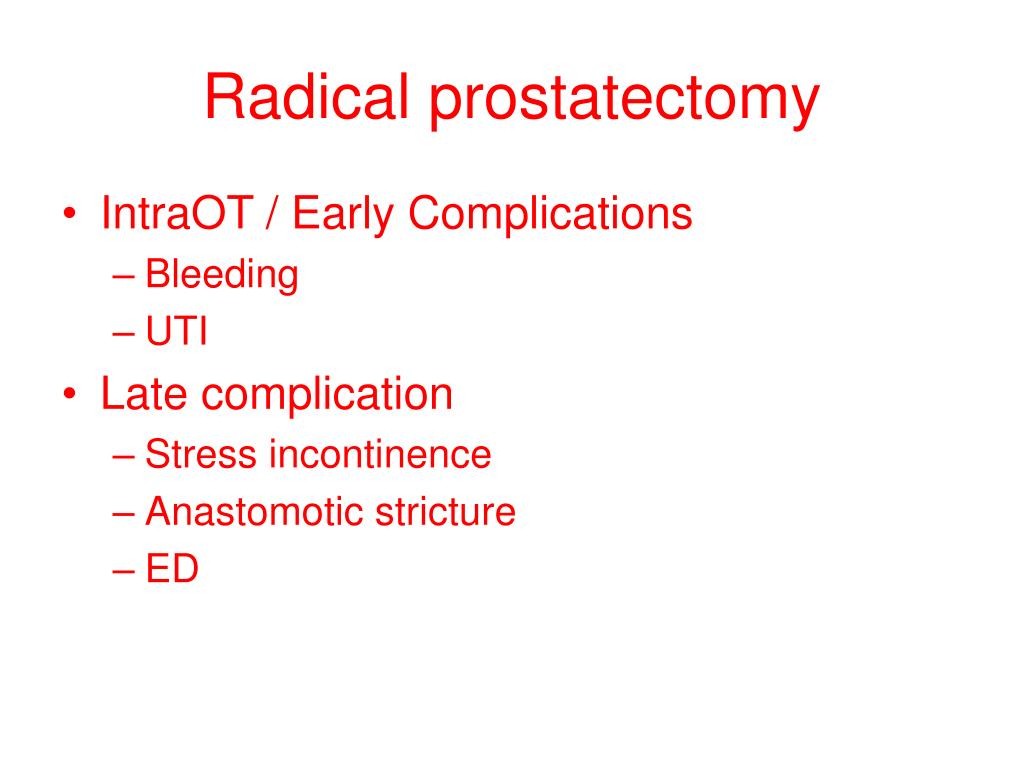 Radical prostatectomy

• IntraOT / Early Complications
– Bleeding
– UTI
• Late complication
– Stress incontinence
– Anastomotic stricture
– ED